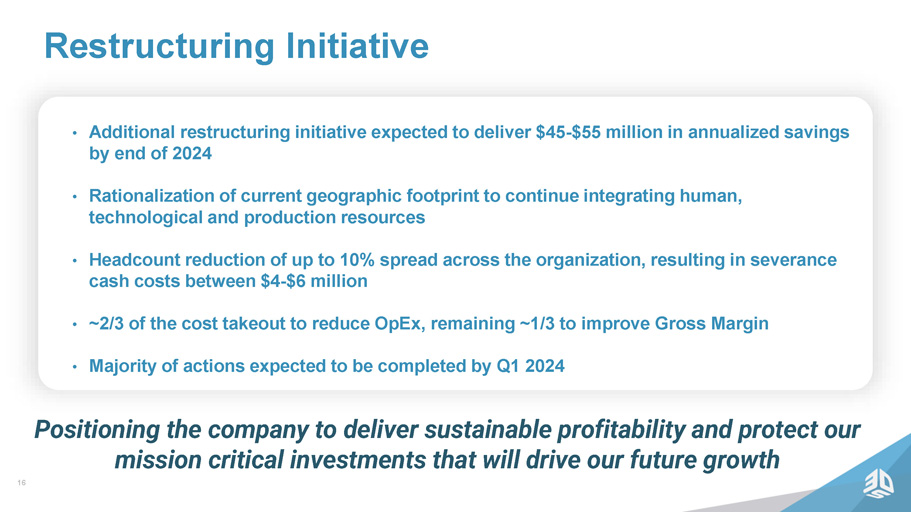 Restructuring Initiative

• Additional restructuring initiative expected to deliver \$45-\$55 million in annualized savings by end of 2024

• Rationalization of current geographic footprint to continue integrating human, technological and production resources

• Headcount reduction of up to 10% spread across the organization, resulting in severance cash costs between \$4-\$6 million

• ~2/3 of the cost takeout to reduce OpEx, remaining ~1/3 to improve Gross Margin

• Majority of actions expected to be completed by Q1 2024

Positioning the company to deliver sustainable profitability and protect our mission critical investments that will drive our future growth

16